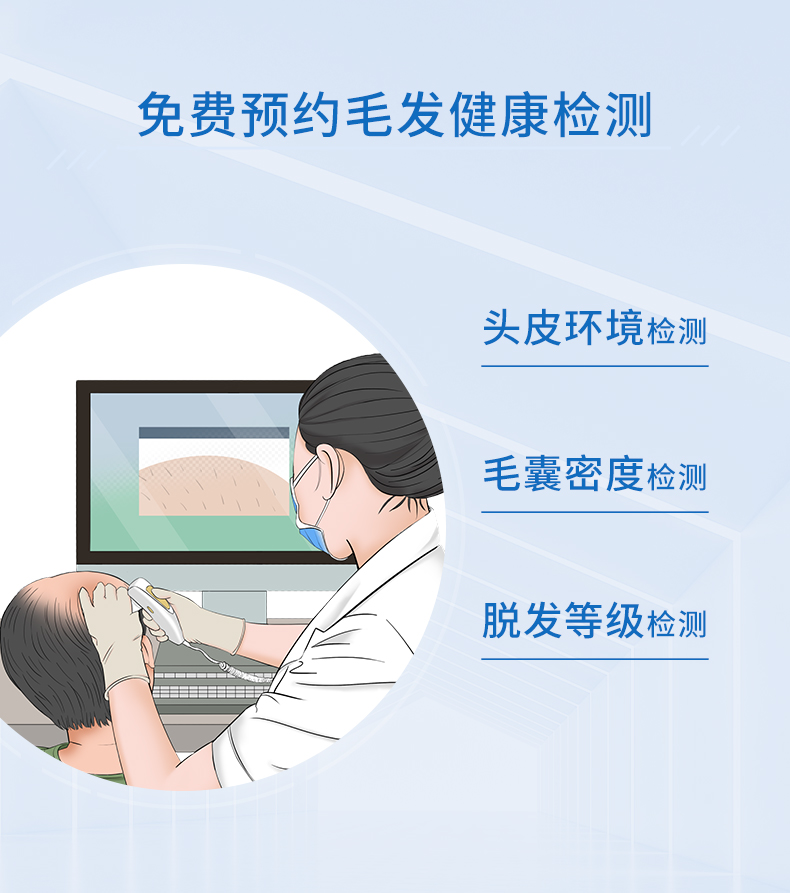 免费预约毛发健康检测

头皮环境检测

毛囊密度检测

脱发等级检测